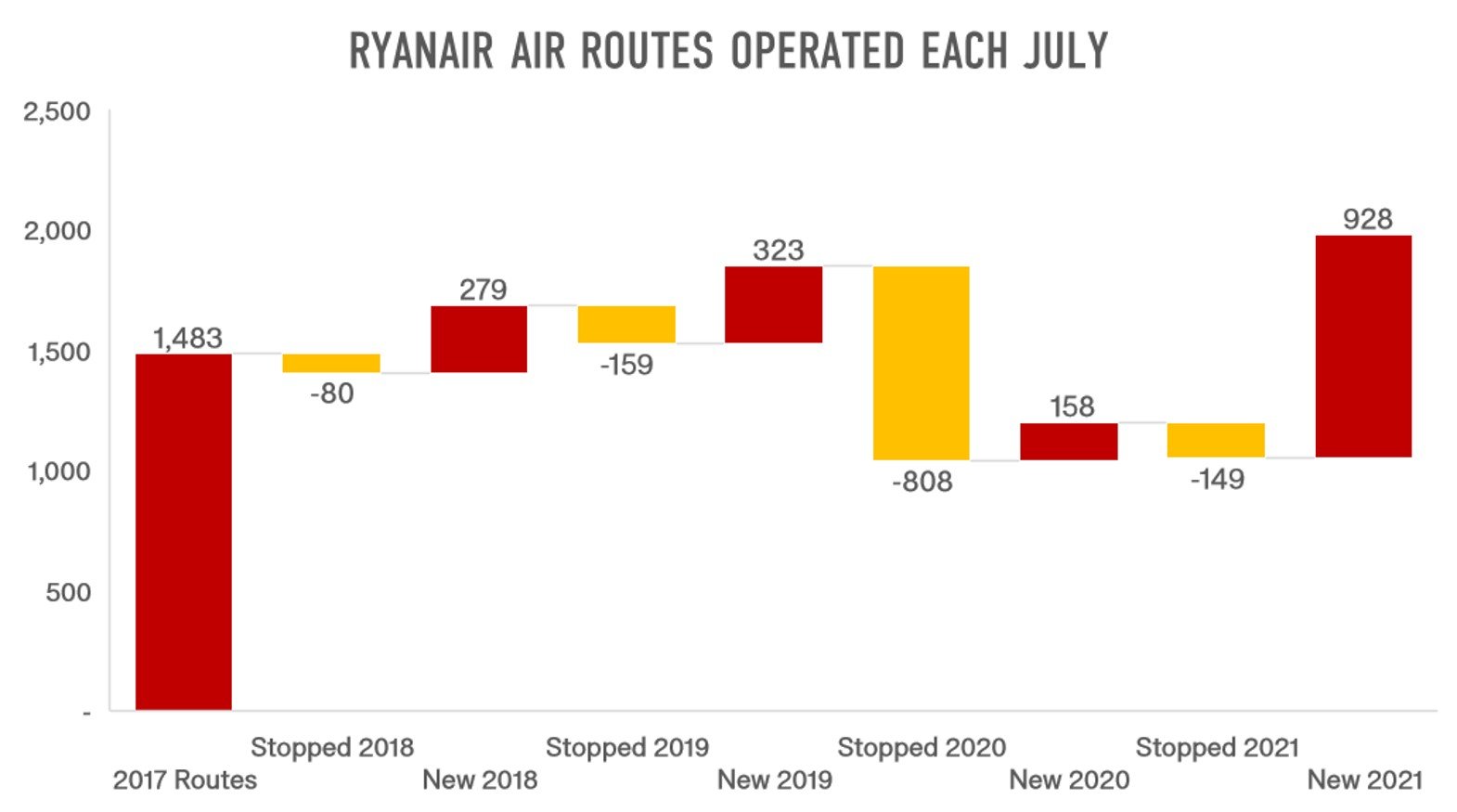 RYANAIR AIR ROUTES OPERATED EACH JULY

2,500
2,000
1,500
1,000
500
-

1,483
-80
279
-159
323
-808
158
-149
928

2017 Routes
Stopped 2018
New 2018
Stopped 2019
New 2019
Stopped 2020
New 2020
Stopped 2021
New 2021